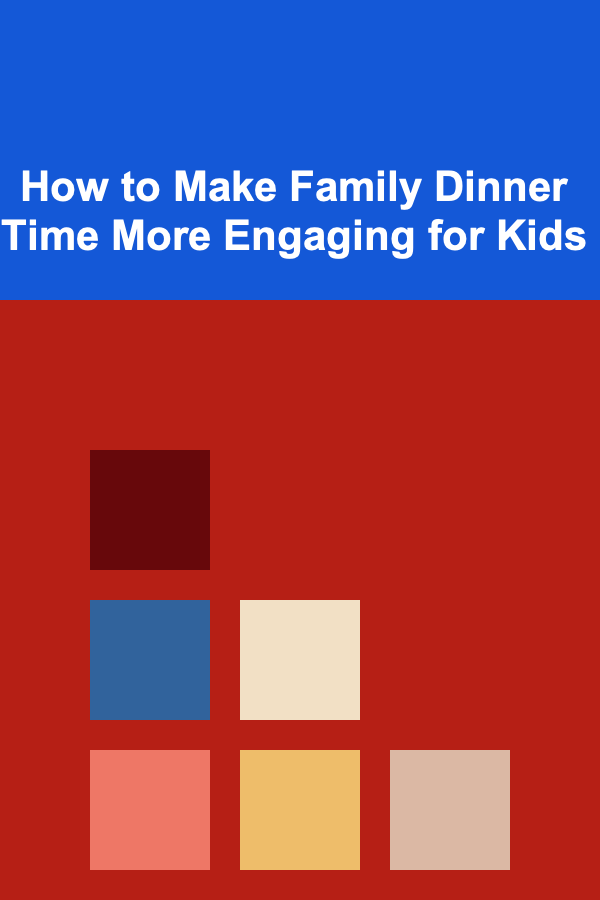 How to Make Family Dinner Time More Engaging for Kids